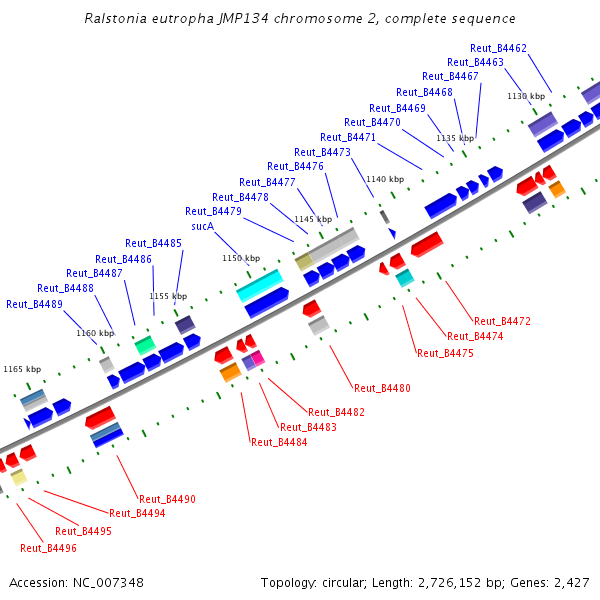 Ralstonia eutropha JMP134 chromosome 2, complete sequence

Reut_B4462
Reut_B4463
Reut_B4467
Reut_B4468
Reut_B4469
Reut_B4470
Reut_B4471
Reut_B4473
Reut_B4476
Reut_B4477
Reut_B4478
Reut_B4479
sucA
Reut_B4485
Reut_B4486
Reut_B4487
Reut_B4488
Reut_B4489

1130 kbp
1135 kbp
1140 kbp
1145 kbp
1150 kbp
1155 kbp
1160 kbp
1165 kbp

Reut_B4472
Reut_B4474
Reut_B4475
Reut_B4480
Reut_B4482
Reut_B4483
Reut_B4484
Reut_B4490
Reut_B4494
Reut_B4495
Reut_B4496

Accession: NC_007348

Topology: circular; Length: 2,726,152 bp; Genes: 2,427